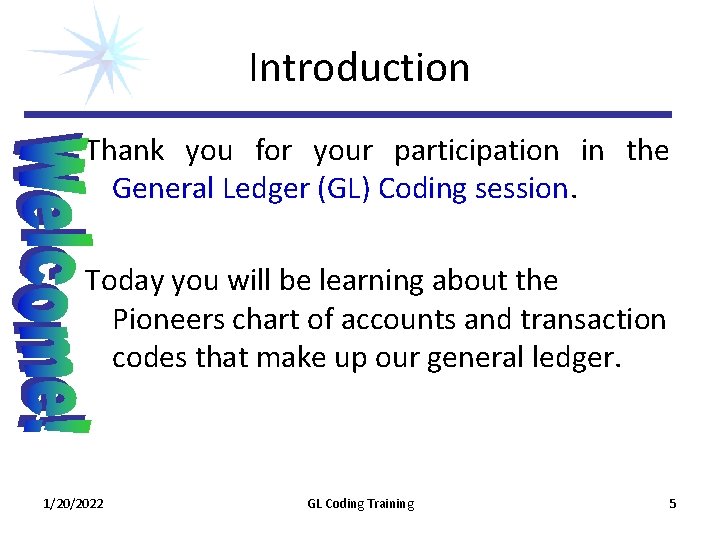 Introduction

Welcome!

Thank you for your participation in the General Ledger (GL) Coding session.

Today you will be learning about the Pioneers chart of accounts and transaction codes that make up our general ledger.

1/20/2022

GL Coding Training

5